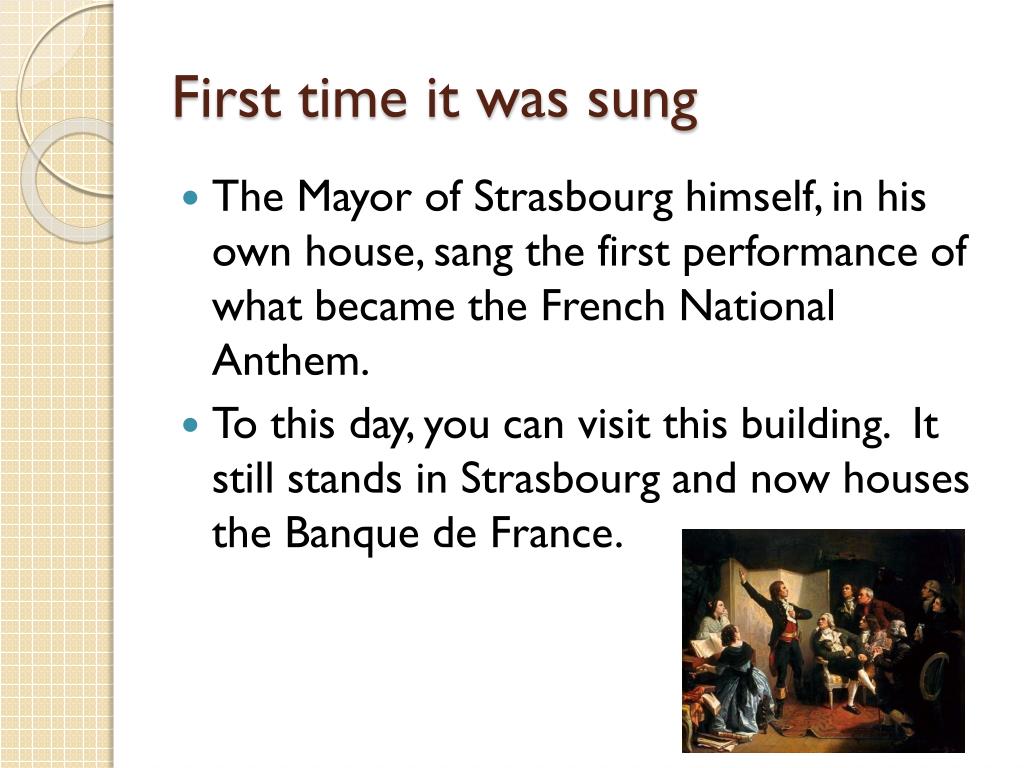 First time it was sung

• The Mayor of Strasbourg himself, in his own house, sang the first performance of what became the French National Anthem.

• To this day, you can visit this building. It still stands in Strasbourg and now houses the Banque de France.